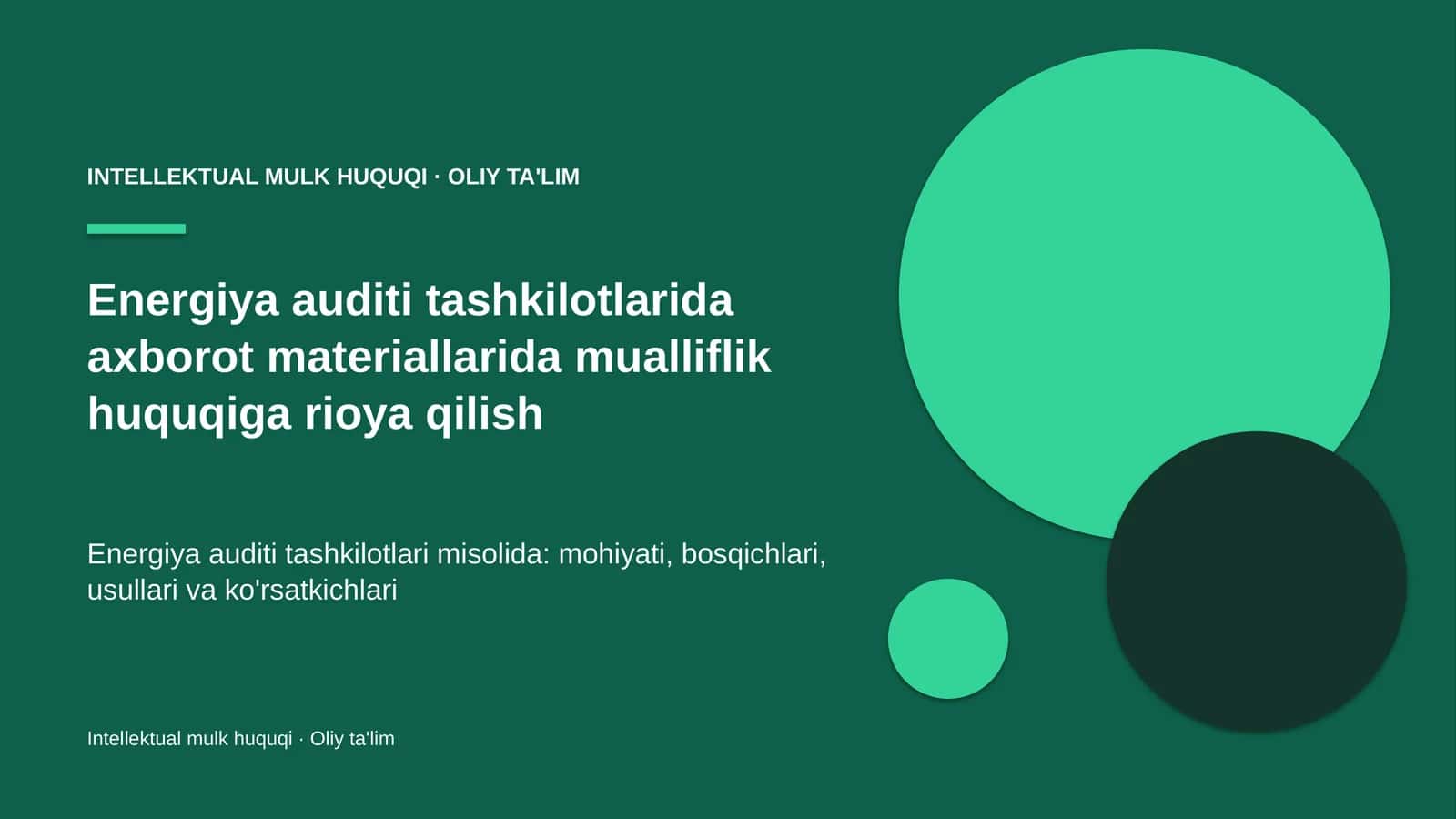 INTELLEKTUAL MULK HUQUQI · OLIY TA'LIM

Energiya auditi tashkilotlarida axborot materiallarida mualliflik huquqiga rioya qilish

Energiya auditi tashkilotlari misolida: mohiyati, bosqichlari, usullari va ko'rsatkichlari

Intellektual mulk huquqi · Oliy ta'lim